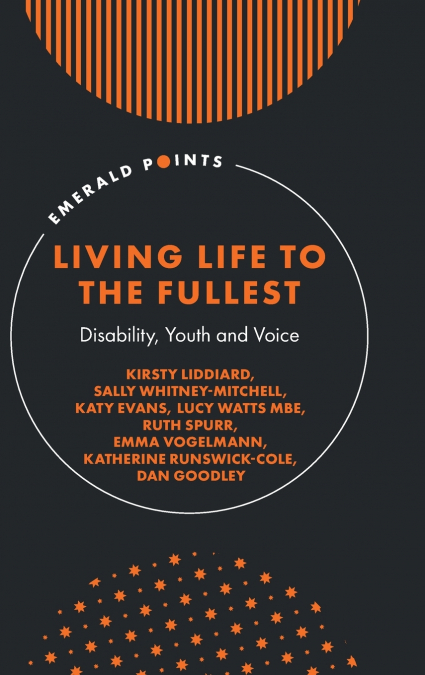 EMERALD POINTS

LIVING LIFE TO THE FULLEST

Disability, Youth and Voice

KIRSTY LIDDIARD, SALLY WHITNEY-MITCHELL, KATY EVANS, LUCY WATTS MBE, RUTH SPURR, EMMA VOGELMANN, KATHERINE RUNSWICK-COLE, DAN GOODLEY